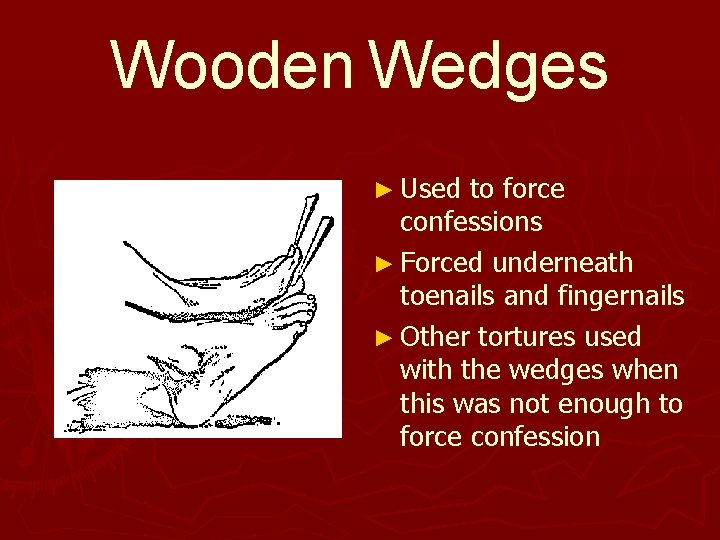 Wooden Wedges

► Used to force confessions

► Forced underneath toenails and fingernails

► Other tortures used with the wedges when this was not enough to force confession